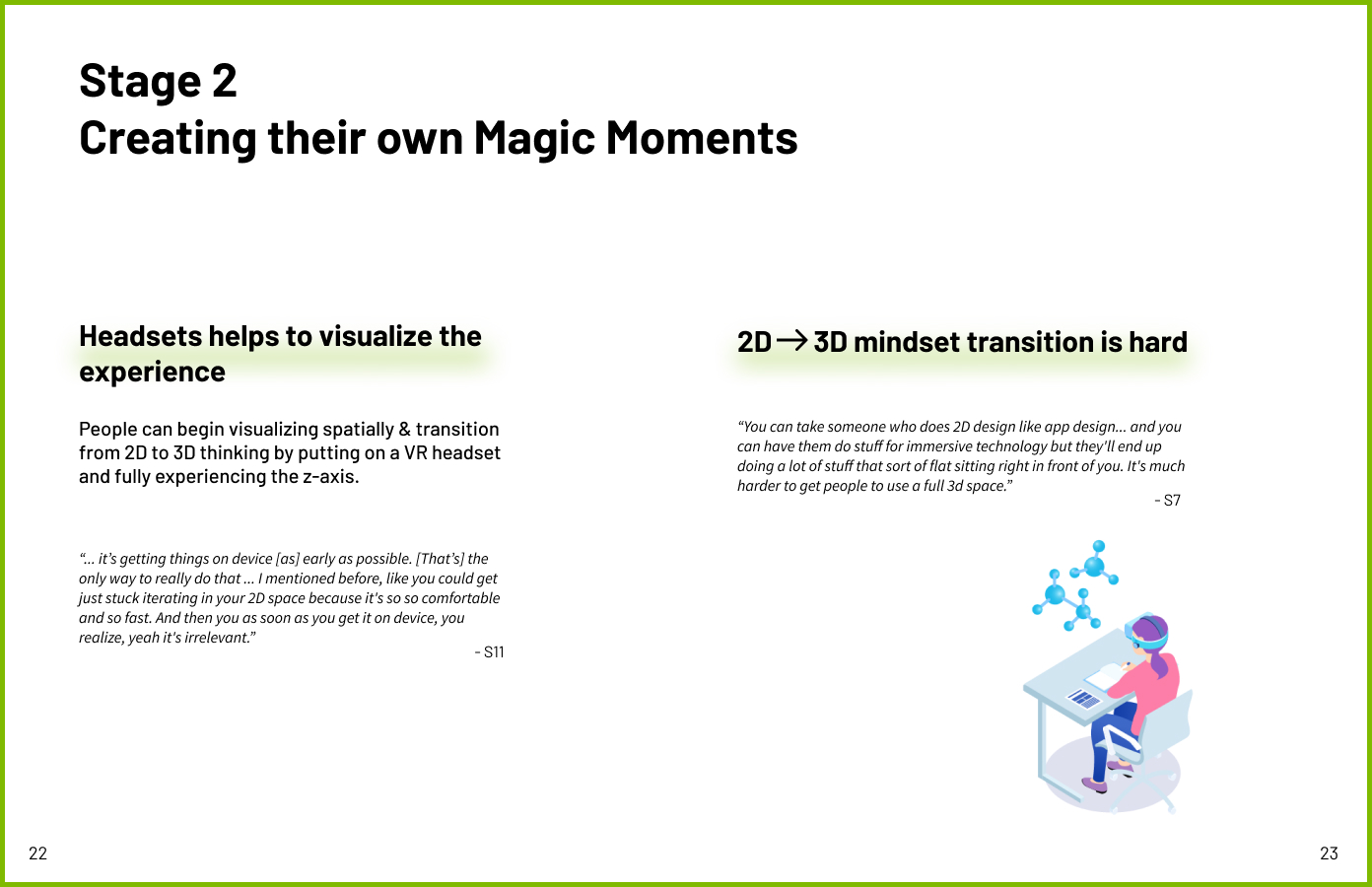 Stage 2
Creating their own Magic Moments

Headsets helps to visualize the experience

People can begin visualizing spatially & transition from 2D to 3D thinking by putting on a VR headset and fully experiencing the z-axis.

“... it’s getting things on device [as] early as possible. [That’s] the only way to really do that ... I mentioned before, like you could get just stuck iterating in your 2D space because it's so so comfortable and so fast. And then you as soon as you get it on device, you realize, yeah it's irrelevant.”

- S11

2D → 3D mindset transition is hard

“You can take someone who does 2D design like app design... and you can have them do stuff for immersive technology but they'll end up doing a lot of stuff that sort of flat sitting right in front of you. It's much harder to get people to use a full 3d space.”

- S7

22

23